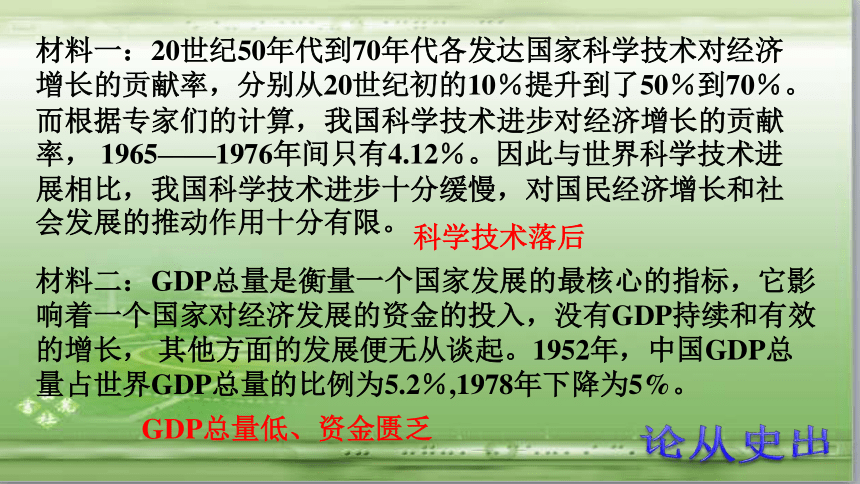 材料一：20世纪50年代到70年代各发达国家科学技术对经济增长的贡献率，分别从20世纪初的10％提升到了50％到70％。而根据专家们的计算，我国科学技术进步对经济增长的贡献率， 1965——1976年间只有4.12％。因此与世界科学技术进展相比，我国科学技术进步十分缓慢，对国民经济增长和社会发展的推动作用十分有限。

科学技术落后

材料二：GDP总量是衡量一个国家发展的最核心的指标，它影响着一个国家对经济发展的资金的投入，没有GDP持续和有效的增长， 其他方面的发展便无从谈起。1952年，中国GDP总量占世界GDP总量的比例为5.2％,1978年下降为5％。

GDP总量低、资金匮乏

论从史出